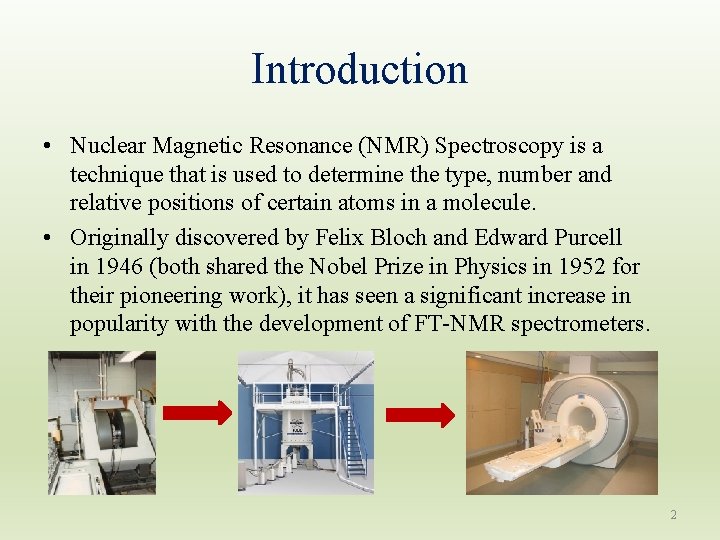 Introduction

• Nuclear Magnetic Resonance (NMR) Spectroscopy is a technique that is used to determine the type, number and relative positions of certain atoms in a molecule.

• Originally discovered by Felix Bloch and Edward Purcell in 1946 (both shared the Nobel Prize in Physics in 1952 for their pioneering work), it has seen a significant increase in popularity with the development of FT-NMR spectrometers.

2